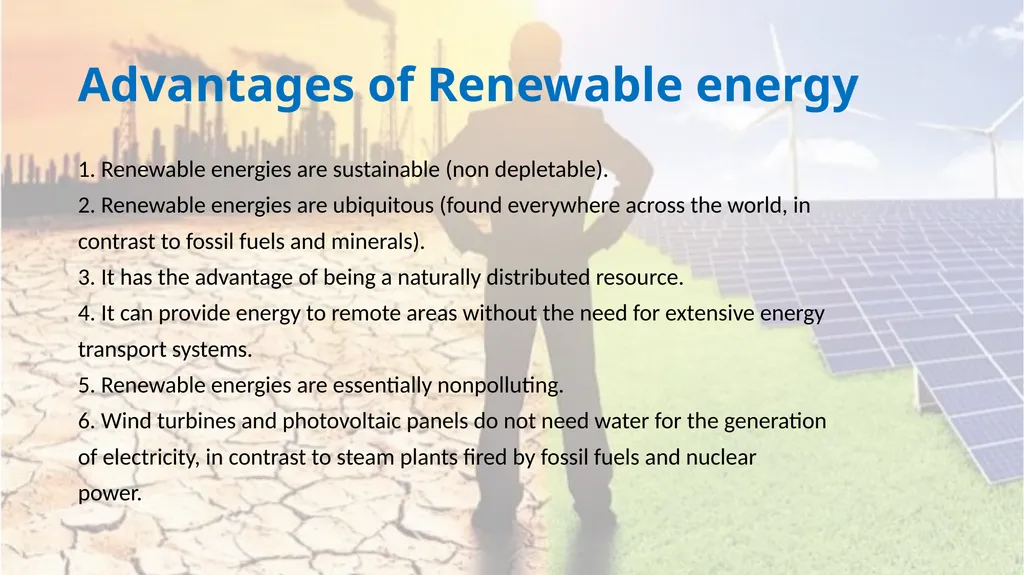 Advantages of Renewable energy

1. Renewable energies are sustainable (non depletable).
2. Renewable energies are ubiquitous (found everywhere across the world, in contrast to fossil fuels and minerals).
3. It has the advantage of being a naturally distributed resource.
4. It can provide energy to remote areas without the need for extensive energy transport systems.
5. Renewable energies are essentially nonpolluting.
6. Wind turbines and photovoltaic panels do not need water for the generation of electricity, in contrast to steam plants fired by fossil fuels and nuclear power.